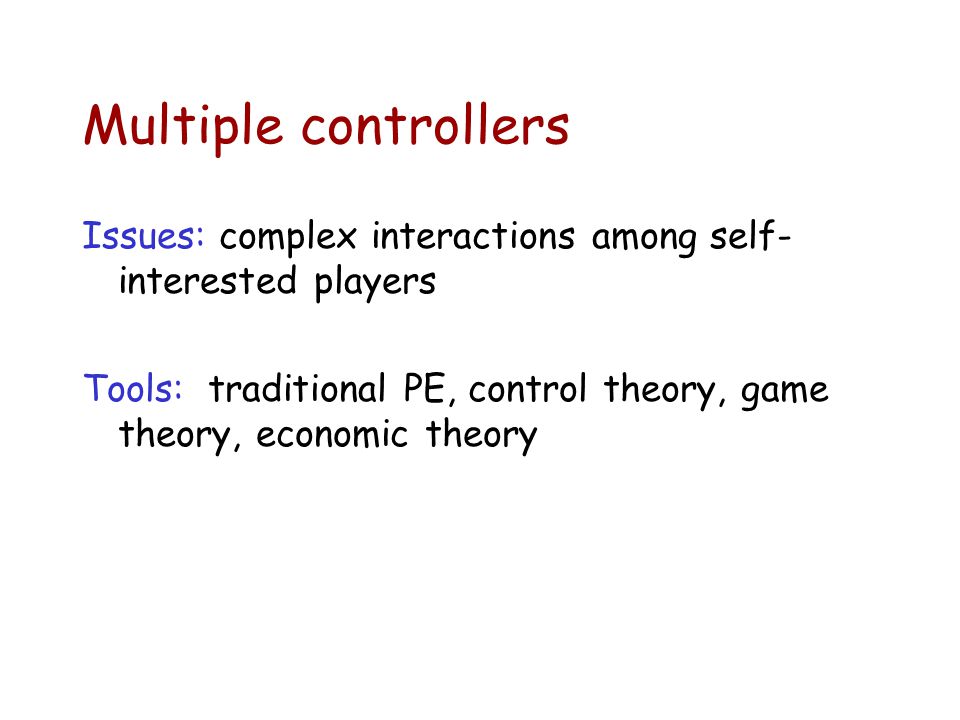 Multiple controllers

Issues: complex interactions among self-interested players

Tools: traditional PE, control theory, game theory, economic theory